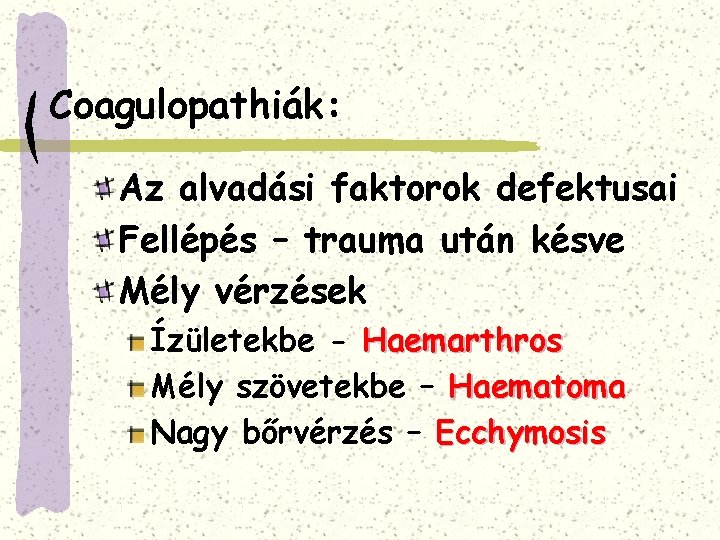 Coagulopathiák:

Az alvadási faktorok defektusai
Fellépés – trauma után késve
Mély vérzések
Ízületekbe - Haemarthros
Mély szövetekbe – Haematoma
Nagy bőrvérzés – Ecchymosis